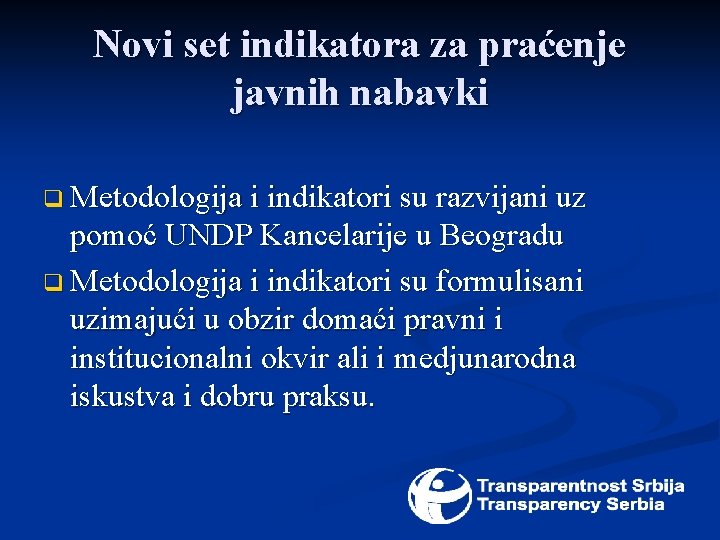 Novi set indikatora za praćenje javnih nabavki

❑ Metodologija i indikatori su razvijani uz pomoć UNDP Kancelarije u Beogradu

❑ Metodologija i indikatori su formulisani uzimajući u obzir domaći pravni i institucionalni okvir ali i medjunarodna iskustva i dobru praksu.

Transparentnost Srbija
Transparency Serbia